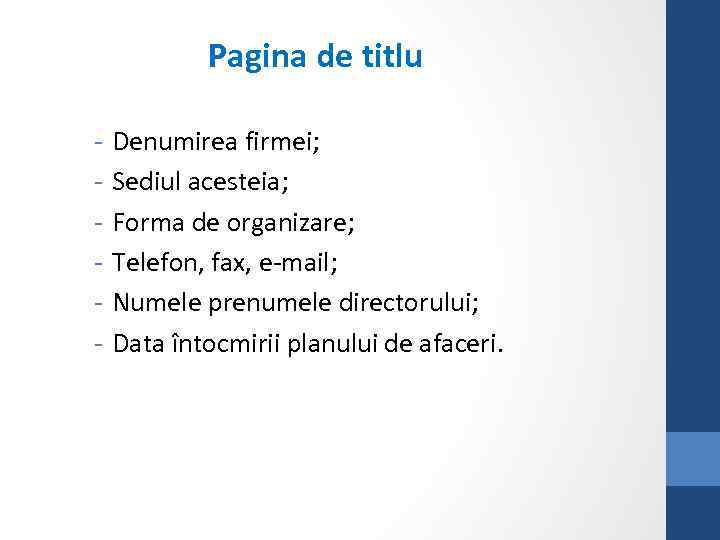 Pagina de titlu

- Denumirea firmei;
- Sediul acesteia;
- Forma de organizare;
- Telefon, fax, e-mail;
- Numele prenumele directorului;
- Data întocmirii planului de afaceri.